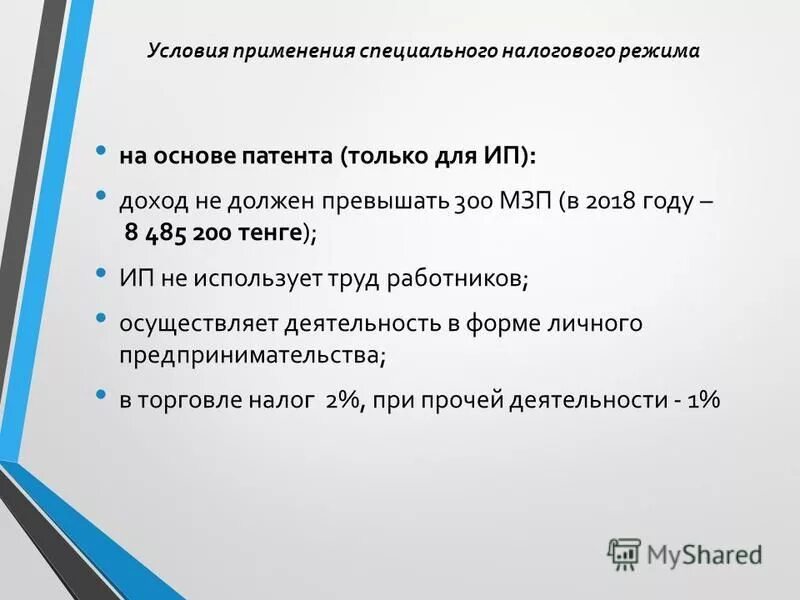 Условия применения специального налогового режима

• на основе патента (только для ИП):

• доход не должен превышать 300 МЗП (в 2018 году – 8 485 200 тенге);

• ИП не использует труд работников;

• осуществляет деятельность в форме личного предпринимательства;

• в торговле налог 2%, при прочей деятельности - 1%

MyShared